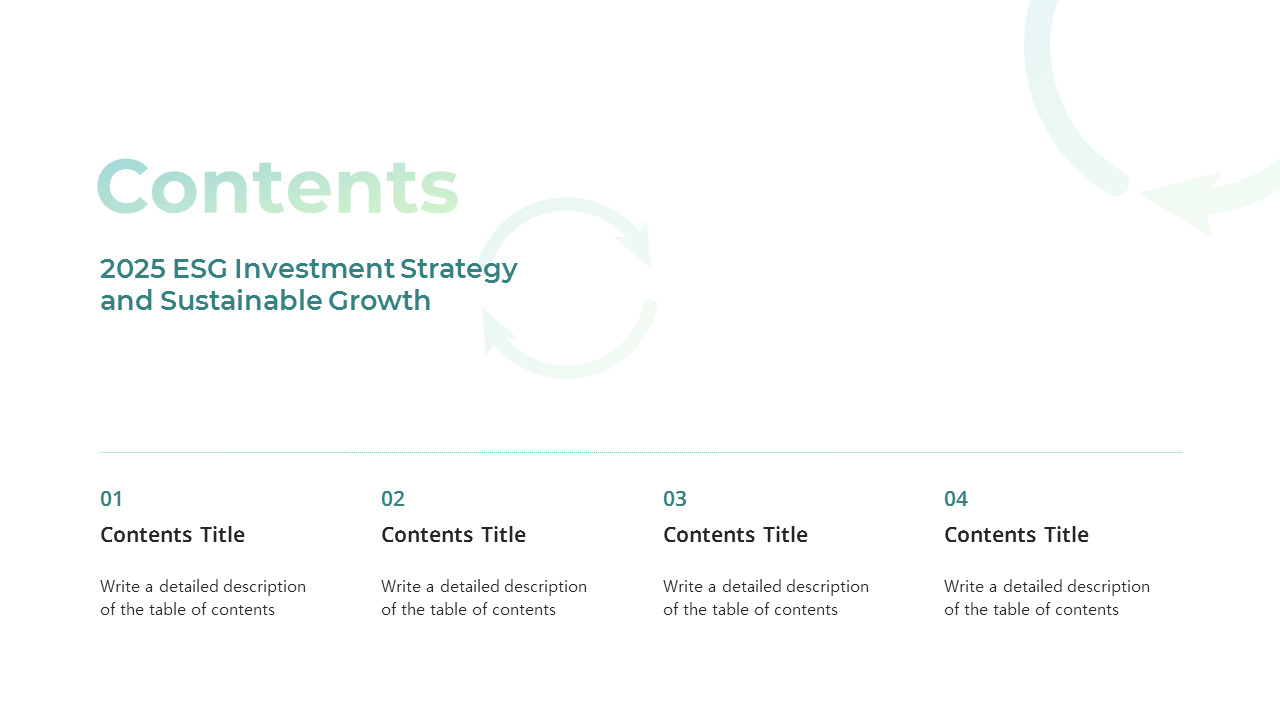 Contents

2025 ESG Investment Strategy
and Sustainable Growth

01
Contents Title
Write a detailed description of the table of contents

02
Contents Title
Write a detailed description of the table of contents

03
Contents Title
Write a detailed description of the table of contents

04
Contents Title
Write a detailed description of the table of contents